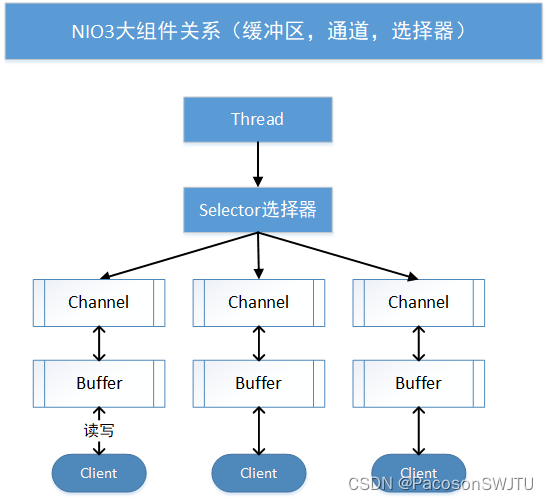 NIO3大组件关系（缓冲区，通道，选择器）

Thread

Selector选择器

Channel

Channel

Channel

Buffer

Buffer

Buffer

读写

Client

Client

Client

CSDN @PacosonSWJTU